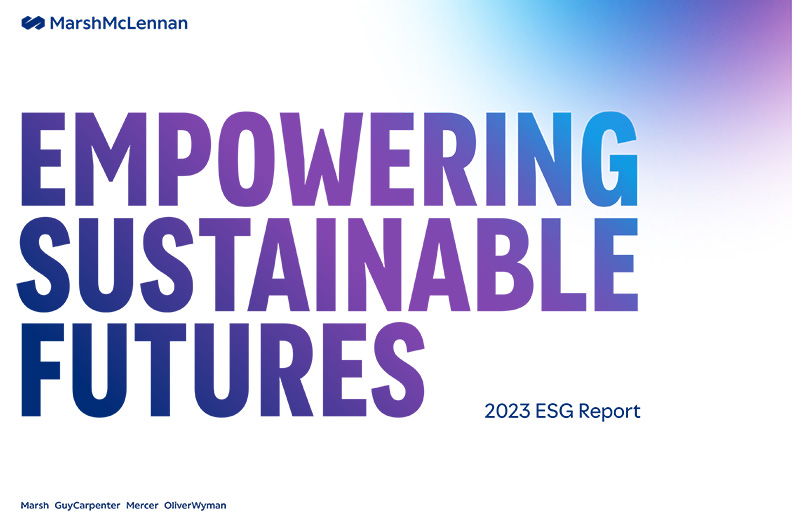 MarshMcLennan

EMPOWERING SUSTAINABLE FUTURES

2023 ESG Report

Marsh GuyCarpenter Mercer OliverWyman